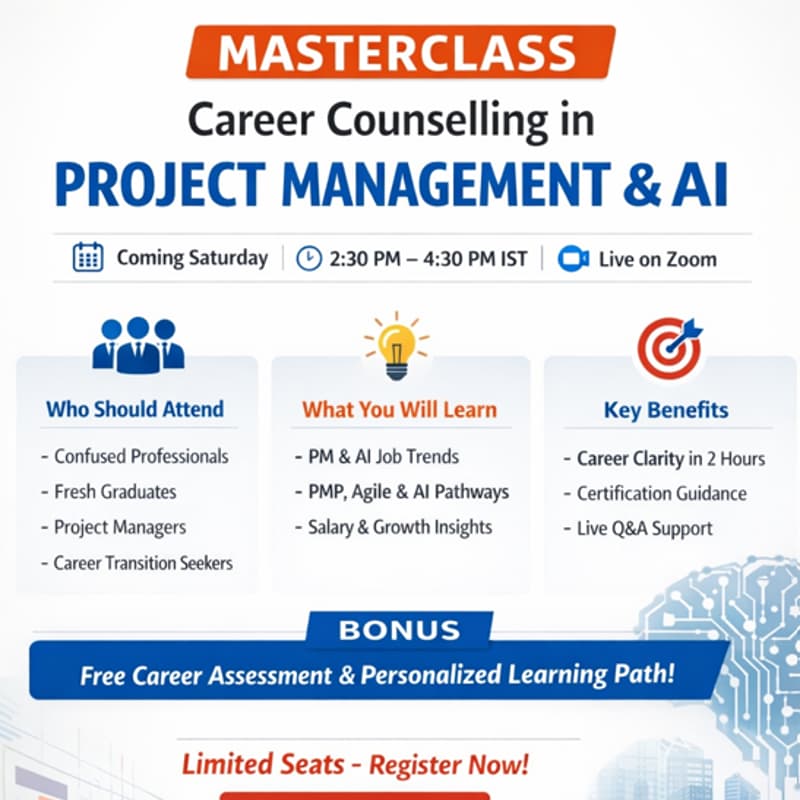 MASTERCLASS

Career Counselling in

PROJECT MANAGEMENT & AI

Coming Saturday | 2:30 PM – 4:30 PM IST | Live on Zoom

Who Should Attend

- Confused Professionals
- Fresh Graduates
- Project Managers
- Career Transition Seekers

What You Will Learn

- PM & AI Job Trends
- PMP, Agile & AI Pathways
- Salary & Growth Insights

Key Benefits

- Career Clarity in 2 Hours
- Certification Guidance
- Live Q&A Support

BONUS

Free Career Assessment & Personalized Learning Path!

Limited Seats - Register Now!